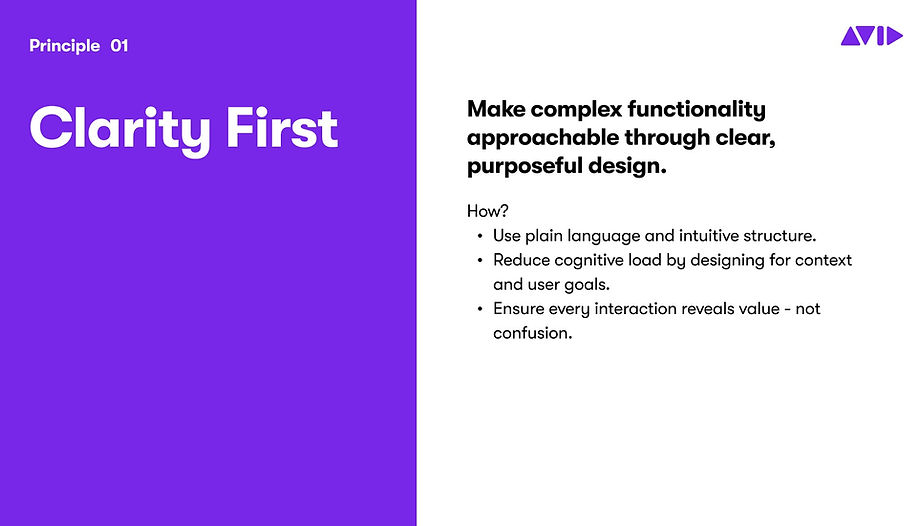 Principle 01

Clarity First

AVID

Make complex functionality approachable through clear, purposeful design.

How?
• Use plain language and intuitive structure.
• Reduce cognitive load by designing for context and user goals.
• Ensure every interaction reveals value - not confusion.